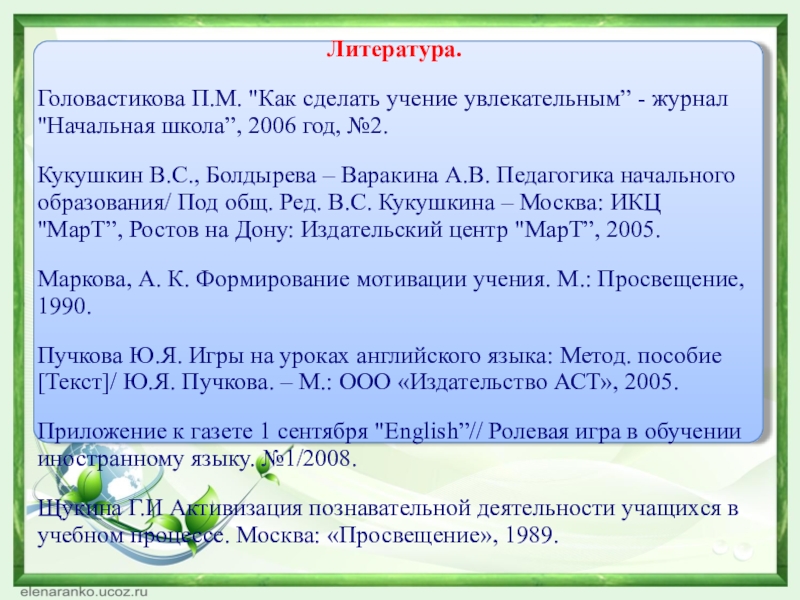 Литература.

Головастикова П.М. "Как сделать учение увлекательным” - журнал "Начальная школа”, 2006 год, №2.

Кукушкин В.С., Болдырева – Варакина А.В. Педагогика начального образования/ Под общ. Ред. В.С. Кукушкина – Москва: ИКЦ "МарТ”, Ростов на Дону: Издательский центр "МарТ”, 2005.

Маркова, А. К. Формирование мотивации учения. М.: Просвещение, 1990.

Пучкова Ю.Я. Игры на уроках английского языка: Метод. пособие [Текст]/ Ю.Я. Пучкова. – М.: ООО «Издательство АСТ», 2005.

Приложение к газете 1 сентября "English”// Ролевая игра в обучении иностранному языку. №1/2008.

Щукина Г.И Активизация познавательной деятельности учащихся в учебном процессе. Москва: «Просвещение», 1989.

elenaranko.ucoz.ru